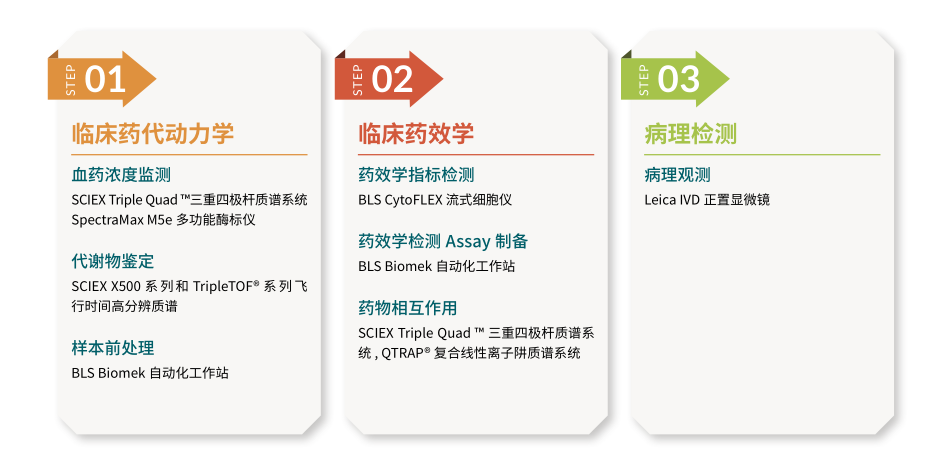 STEP 01

临床药代动力学

血药浓度监测

SCIEX Triple Quad ™三重四极杆质谱系统 SpectraMax M5e 多功能酶标仪

代谢物鉴定

SCIEX X500 系列和 TripleTOF® 系列飞行时间高分辨质谱

样本前处理

BLS Biomek 自动化工作站

STEP 02

临床药效学

药效学指标检测

BLS CytoFLEX 流式细胞仪

药效学检测 Assay 制备

BLS Biomek 自动化工作站

药物相互作用

SCIEX Triple Quad ™ 三重四极杆质谱系统 , QTRAP® 复合线性离子阱质谱系统

STEP 03

病理检测

病理观测

Leica IVD 正置显微镜